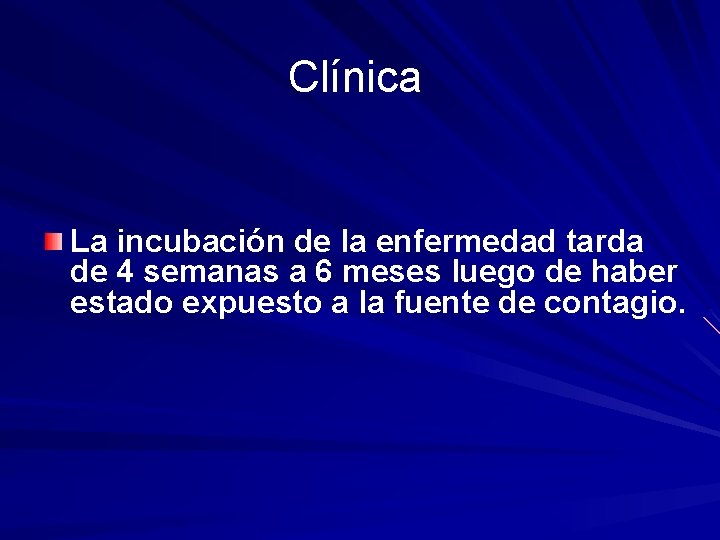 Clínica

La incubación de la enfermedad tarda de 4 semanas a 6 meses luego de haber estado expuesto a la fuente de contagio.